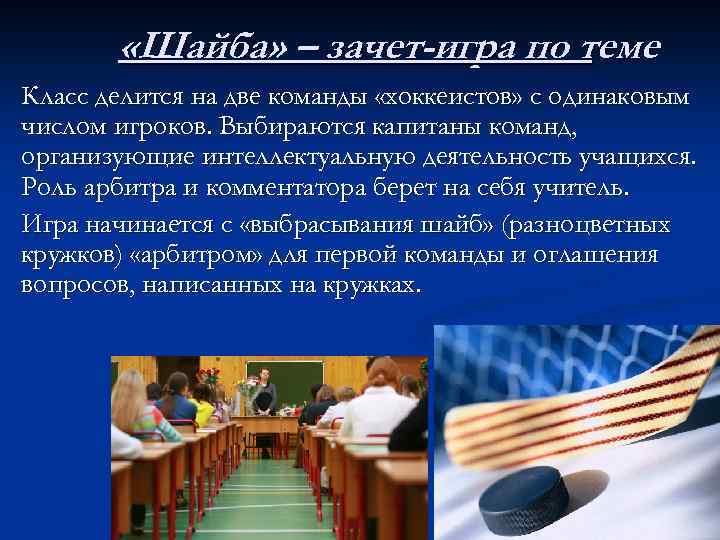 «Шайба» – зачет-игра по теме

Класс делится на две команды «хоккеистов» с одинаковым числом игроков. Выбираются капитаны команд, организующие интеллектуальную деятельность учащихся. Роль арбитра и комментатора берет на себя учитель.

Игра начинается с «выбрасывания шайб» (разноцветных кружков) «арбитром» для первой команды и оглашения вопросов, написанных на кружках.